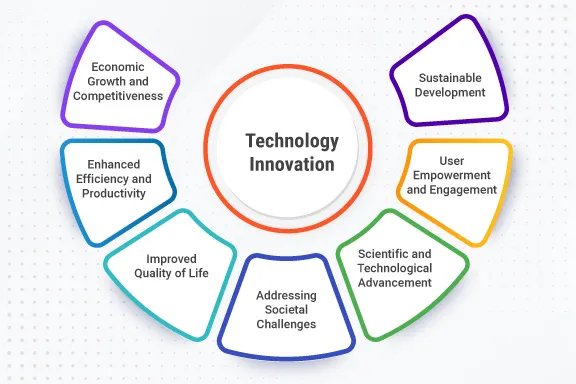 Technology Innovation

Economic Growth and Competitiveness

Enhanced Efficiency and Productivity

Improved Quality of Life

Addressing Societal Challenges

Scientific and Technological Advancement

User Empowerment and Engagement

Sustainable Development